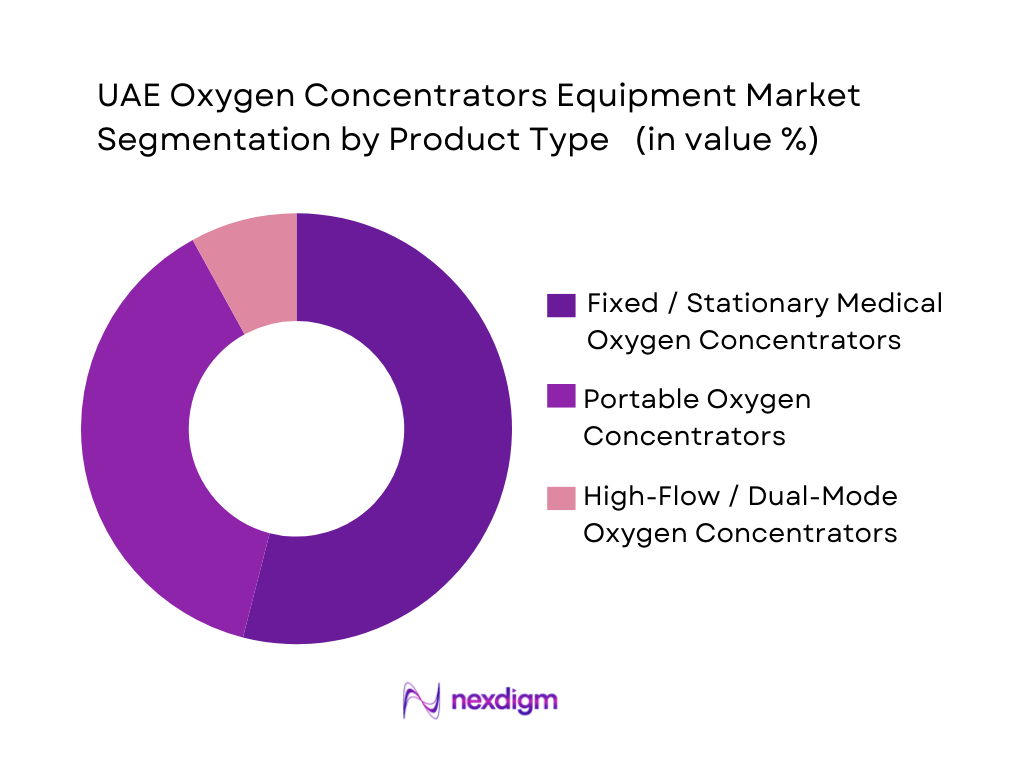 UAE Oxygen Concentrators Equipment Market Segmentation by Product Type (in value %)

Fixed / Stationary Medical Oxygen Concentrators

Portable Oxygen Concentrators

High-Flow / Dual-Mode Oxygen Concentrators

nexdigm